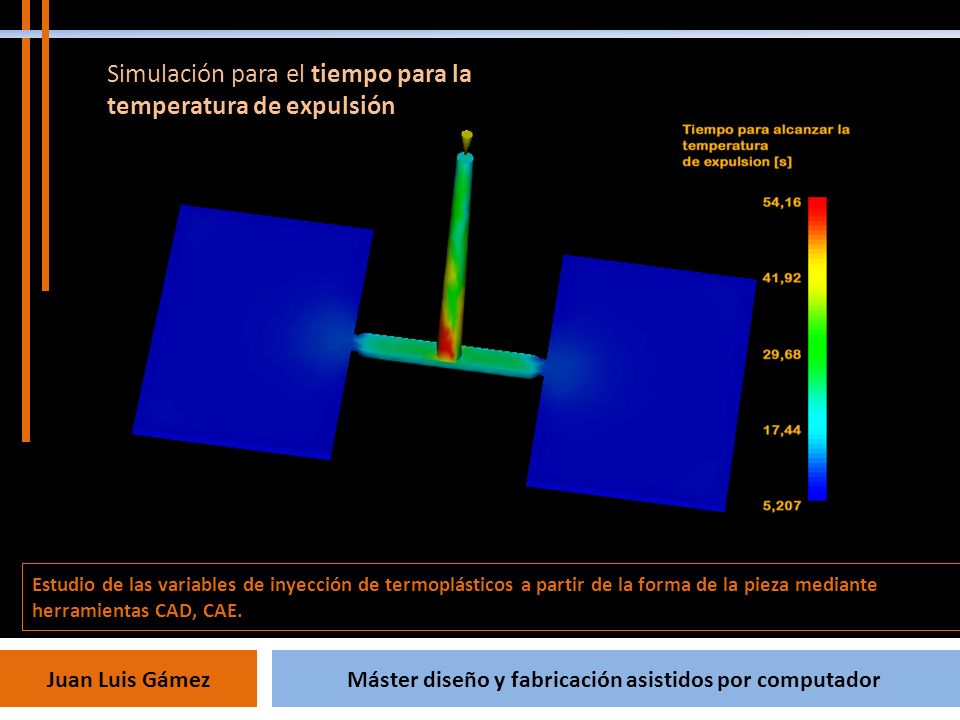 Simulación para el tiempo para la temperatura de expulsión

Tiempo para alcanzar la temperatura de expulsion [s]

54,16
41,92
29,68
17,44
5,207

Estudio de las variables de inyección de termoplásticos a partir de la forma de la pieza mediante herramientas CAD, CAE.

Juan Luis Gámez

Máster diseño y fabricación asistidos por computador